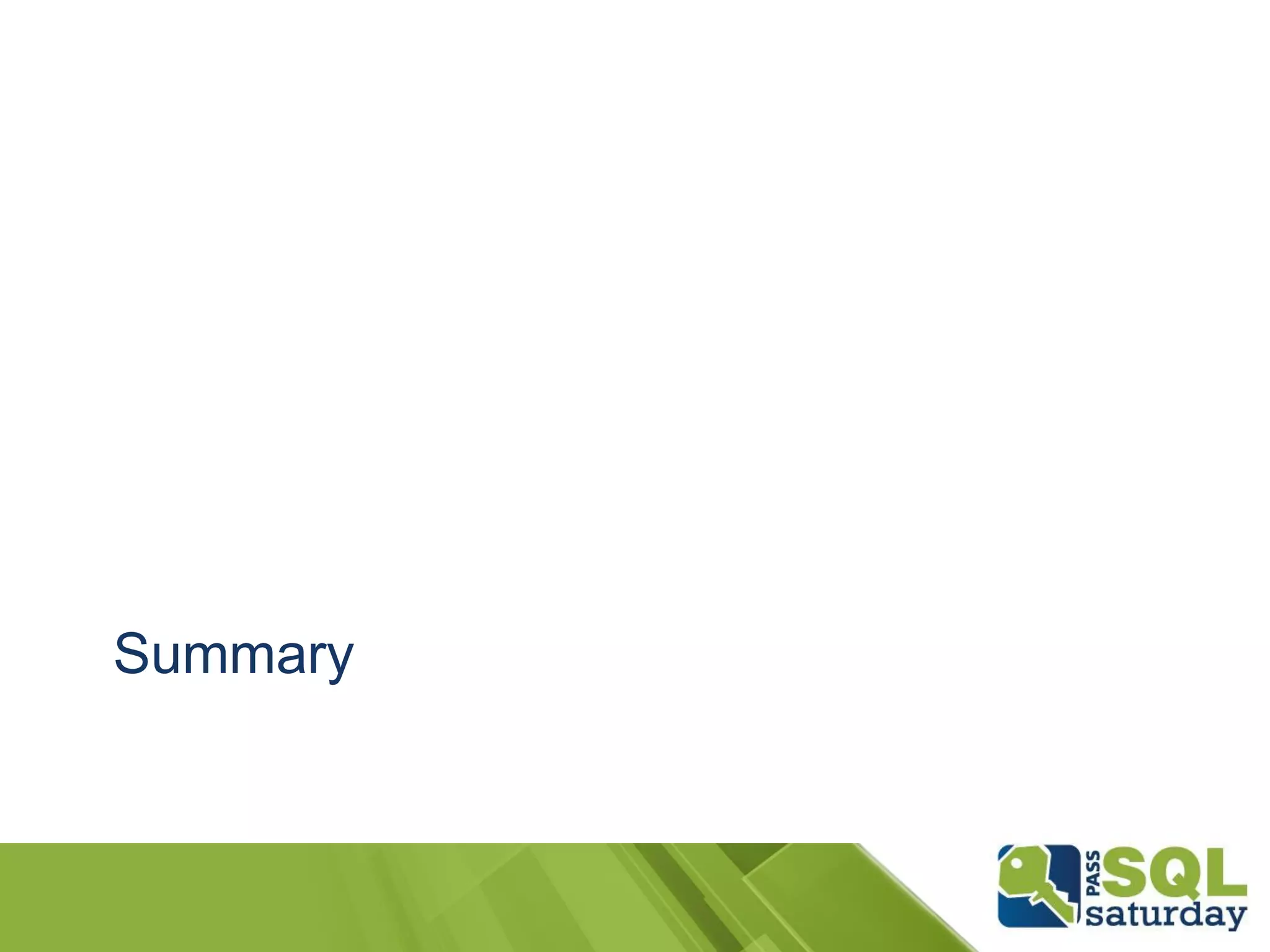 Summary

PASS SQL saturday